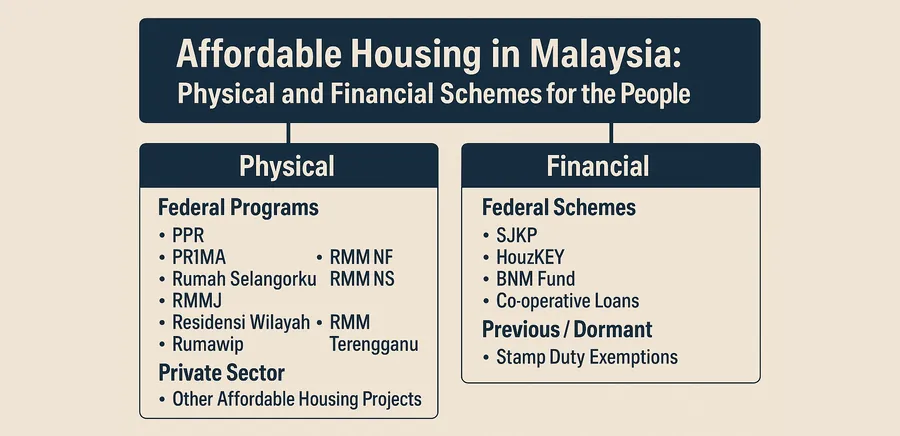 Affordable Housing in Malaysia:
Physical and Financial Schemes for the People

Physical

Federal Programs
• PPR
• PR1MA
• Rumah Selangorku
• RMMJ
• Residensi Wilayah
• Rumawip

• RMM NF
RMM NS
• RMM Terengganu

Private Sector
• Other Affordable Housing Projects

Financial

Federal Schemes
• SJKP
• HouzKEY
• BNM Fund
• Co-operative Loans

Previous / Dormant
• Stamp Duty Exemptions